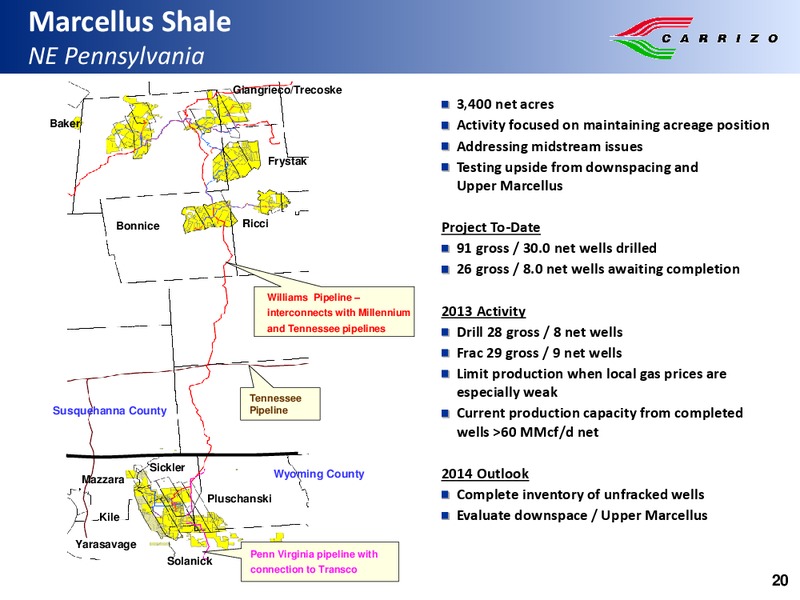 Marcellus Shale
NE Pennsylvania

CARRIZO

Giangrieco/Trecoske
Baker
Frystak
Bonnice
Ricci
Williams Pipeline – interconnects with Millennium and Tennessee pipelines
Tennessee Pipeline
Susquehanna County
Wyoming County
Sickler
Mazzara
Pluschanski
Kile
Yarasavage
Solanick
Penn Virginia pipeline with connection to Transco

3,400 net acres
Activity focused on maintaining acreage position
Addressing midstream issues
Testing upside from downspacing and Upper Marcellus

Project To-Date
91 gross / 30.0 net wells drilled
26 gross / 8.0 net wells awaiting completion

2013 Activity
Drill 28 gross / 8 net wells
Frac 29 gross / 9 net wells
Limit production when local gas prices are especially weak
Current production capacity from completed wells >60 MMcf/d net

2014 Outlook
Complete inventory of unfracked wells
Evaluate downspace / Upper Marcellus

20